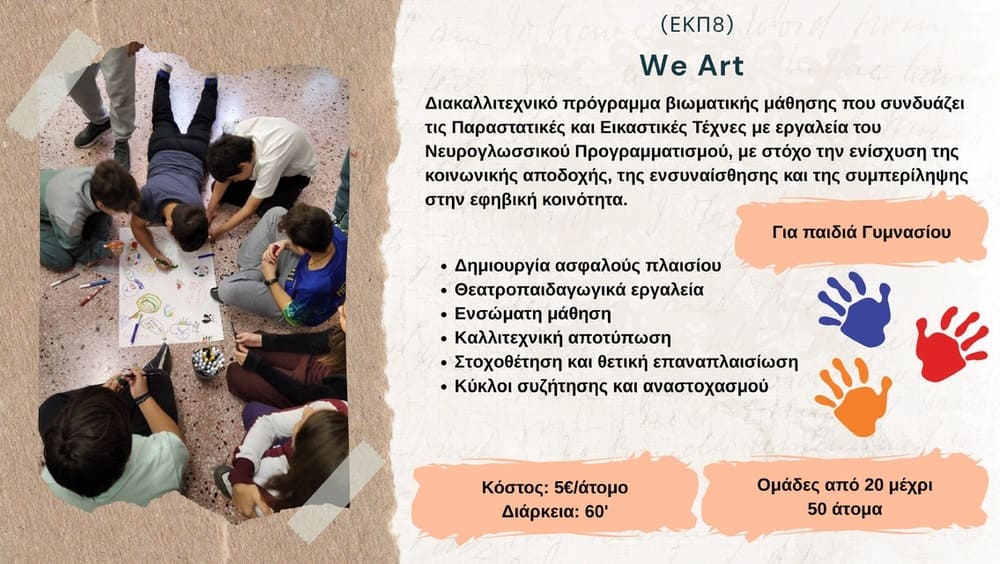 (ΕΚΠ8)

We Art

Διακαλλιτεχνικό πρόγραμμα βιωματικής μάθησης που συνδυάζει τις Παραστατικές και Εικαστικές Τέχνες με εργαλεία του Νευρογλωσσικού Προγραμματισμού, με στόχο την ενίσχυση της κοινωνικής αποδοχής, της ενσυναίσθησης και της συμπερίληψης στην εφηβική κοινότητα.

Για παιδιά Γυμνασίου

• Δημιουργία ασφαλούς πλαισίου
• Θεατροπαιδαγωγικά εργαλεία
• Ενσώματη μάθηση
• Καλλιτεχνική αποτύπωση
• Στοχοθέτηση και θετική επαναπλαισίωση
• Κύκλοι συζήτησης και αναστοχασμού

Κόστος: 5€/άτομο
Διάρκεια: 60'

Ομάδες από 20 μέχρι 50 άτομα